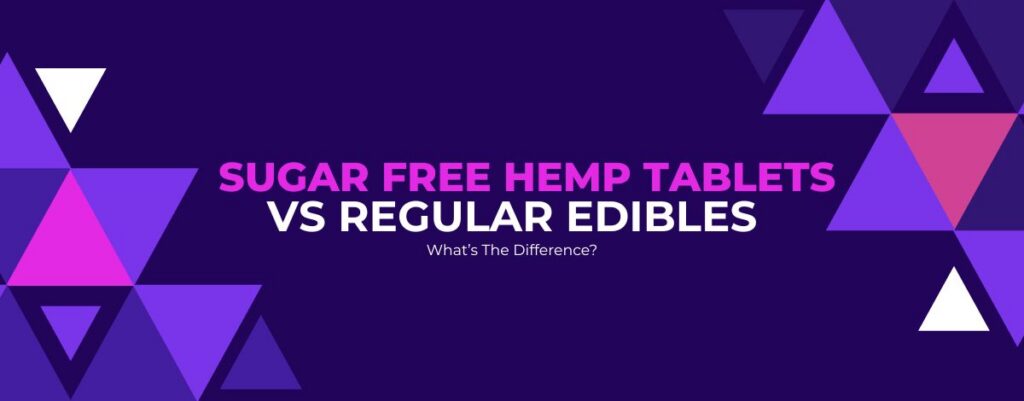 SUGAR FREE HEMP TABLETS
VS REGULAR EDIBLES

What's The Difference?